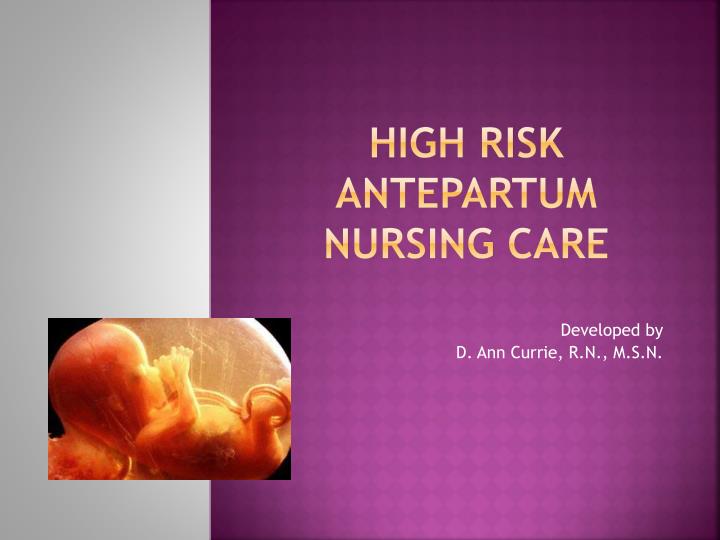 HIGH RISK ANTEPARTUM NURSING CARE

Developed by
D. Ann Currie, R.N., M.S.N.